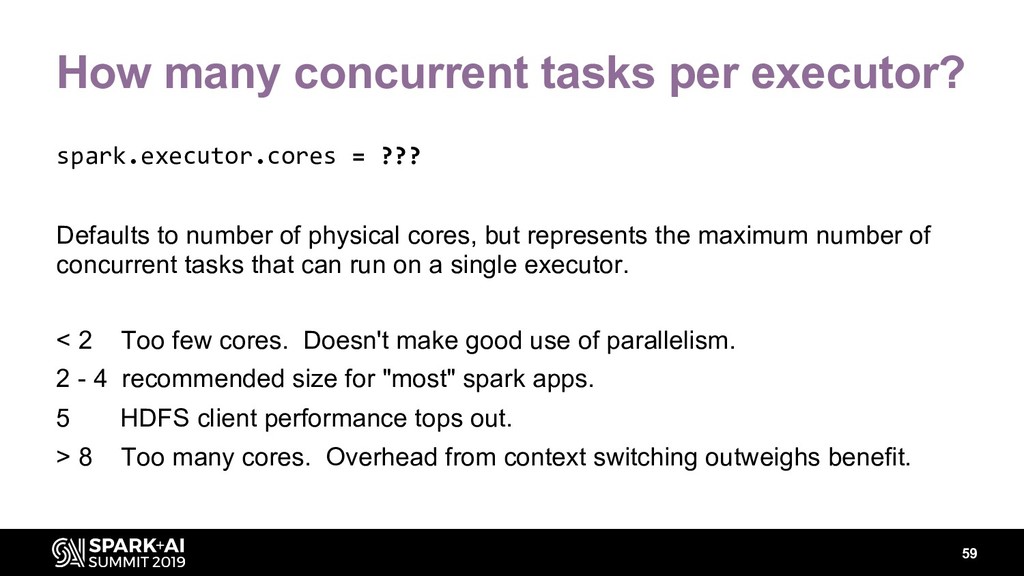 How many concurrent tasks per executor?

spark.executor.cores = ???

Defaults to number of physical cores, but represents the maximum number of concurrent tasks that can run on a single executor.

< 2 Too few cores. Doesn't make good use of parallelism.

2 - 4 recommended size for "most" spark apps.

5 HDFS client performance tops out.

> 8 Too many cores. Overhead from context switching outweighs benefit.

SPARK+AI SUMMIT 2019

59